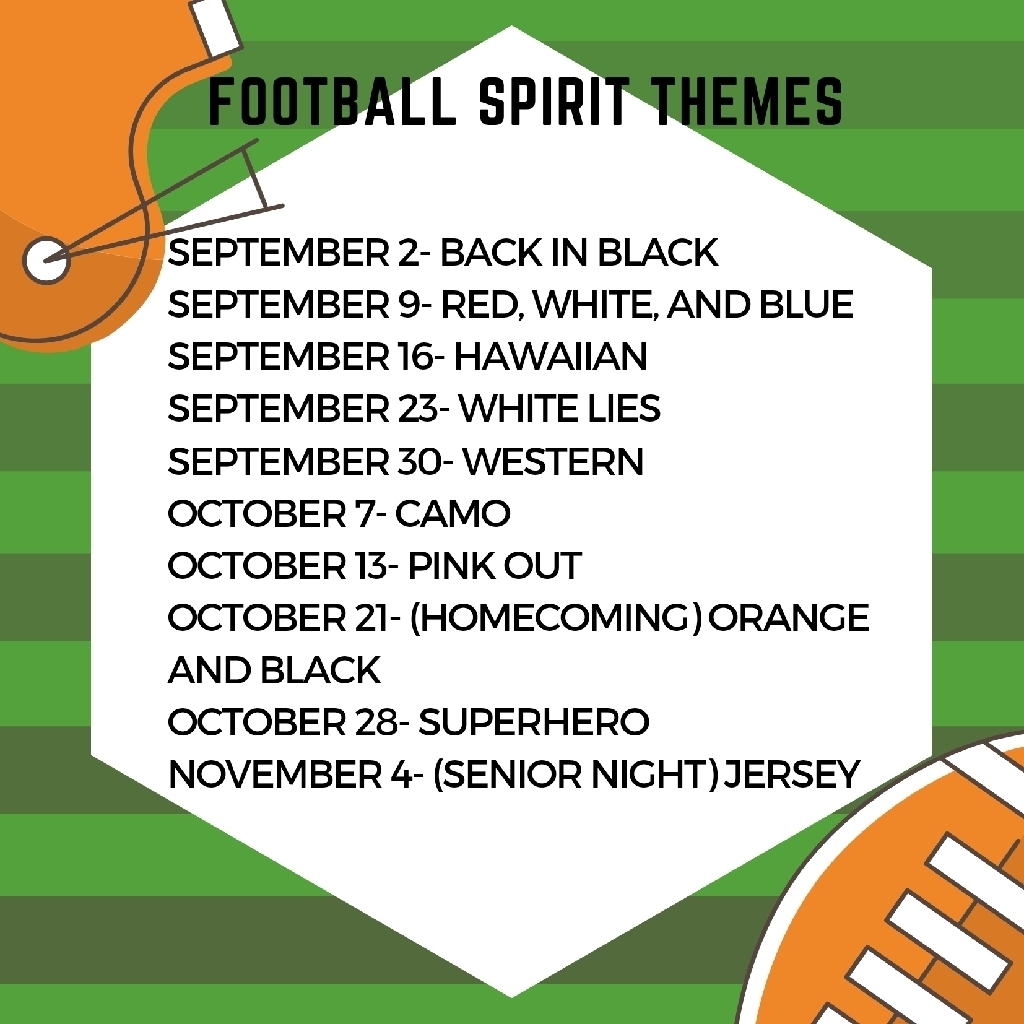 FOOTBALL SPIRIT THEMES

SEPTEMBER 2- BACK IN BLACK
SEPTEMBER 9- RED, WHITE, AND BLUE
SEPTEMBER 16- HAWAIIAN
SEPTEMBER 23- WHITE LIES
SEPTEMBER 30- WESTERN
OCTOBER 7- CAMO
OCTOBER 13- PINK OUT
OCTOBER 21- (HOMECOMING) ORANGE AND BLACK
OCTOBER 28- SUPERHERO
NOVEMBER 4- (SENIOR NIGHT) JERSEY